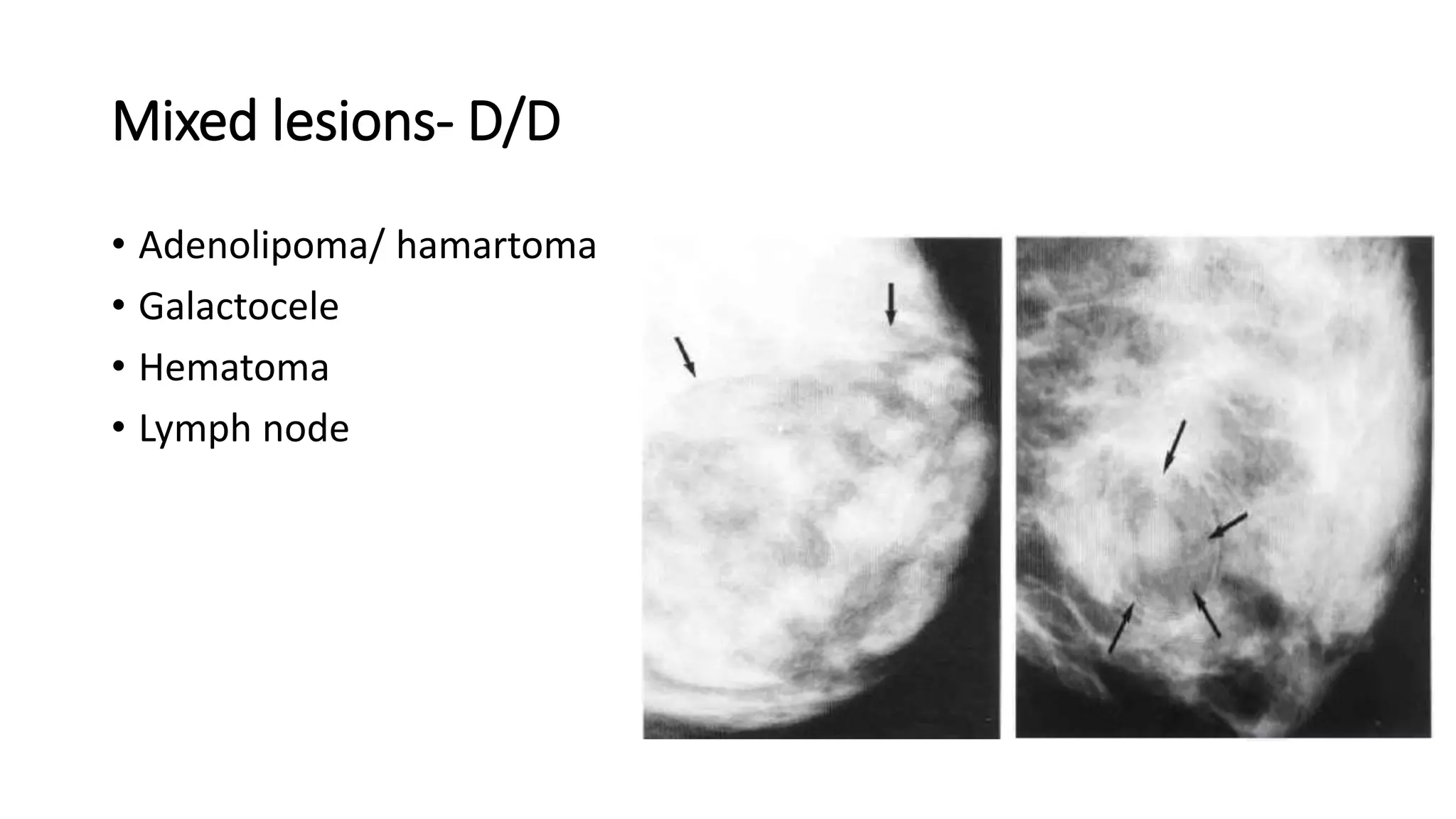 Mixed lesions- D/D

• Adenolipoma/ hamartoma
• Galactocele
• Hematoma
• Lymph node